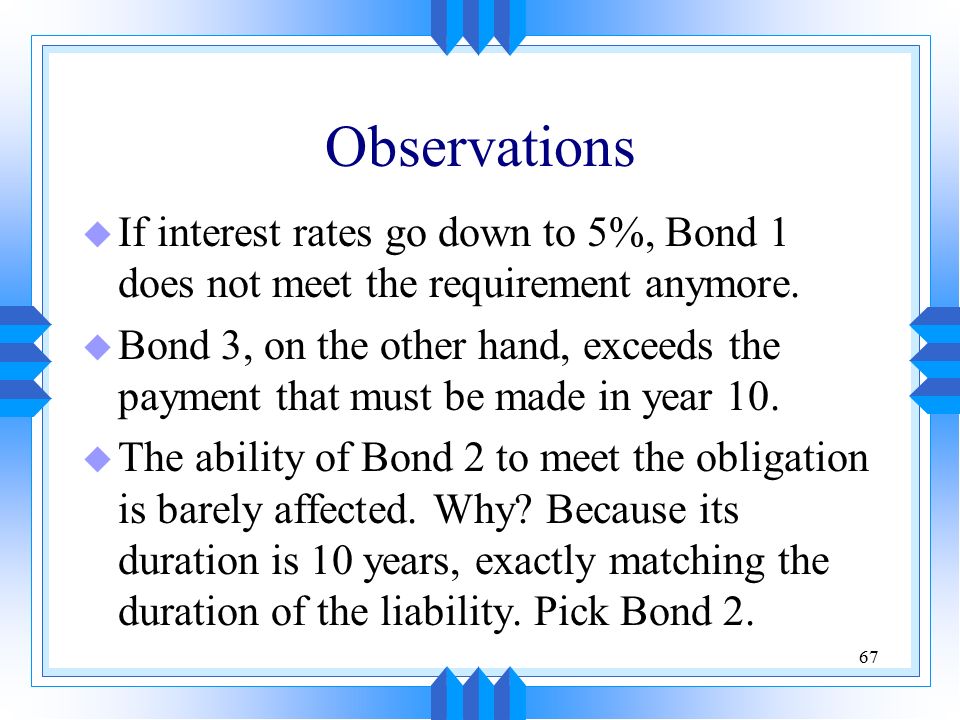 Observations

If interest rates go down to 5%, Bond 1 does not meet the requirement anymore.

Bond 3, on the other hand, exceeds the payment that must be made in year 10.

The ability of Bond 2 to meet the obligation is barely affected. Why? Because its duration is 10 years, exactly matching the duration of the liability. Pick Bond 2.

67